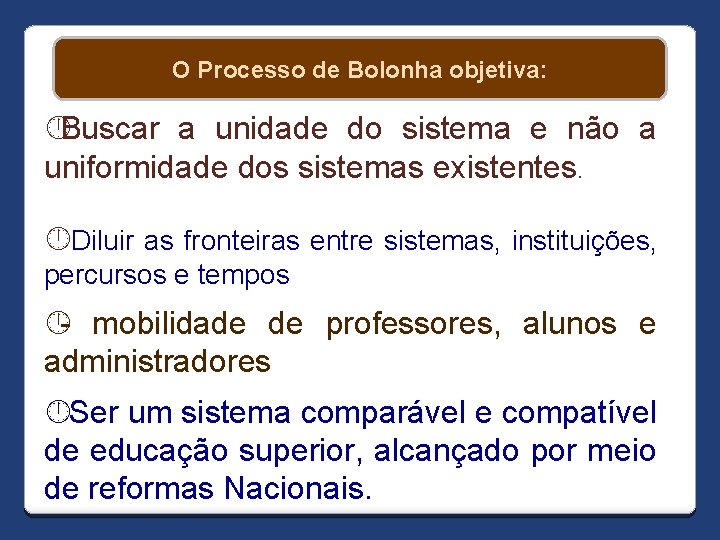 O Processo de Bolonha objetiva:

Buscar a unidade do sistema e não a uniformidade dos sistemas existentes.

Diluir as fronteiras entre sistemas, instituições, percursos e tempos

mobilidade de professores, alunos e administradores

Ser um sistema comparável e compatível de educação superior, alcançado por meio de reformas Nacionais.